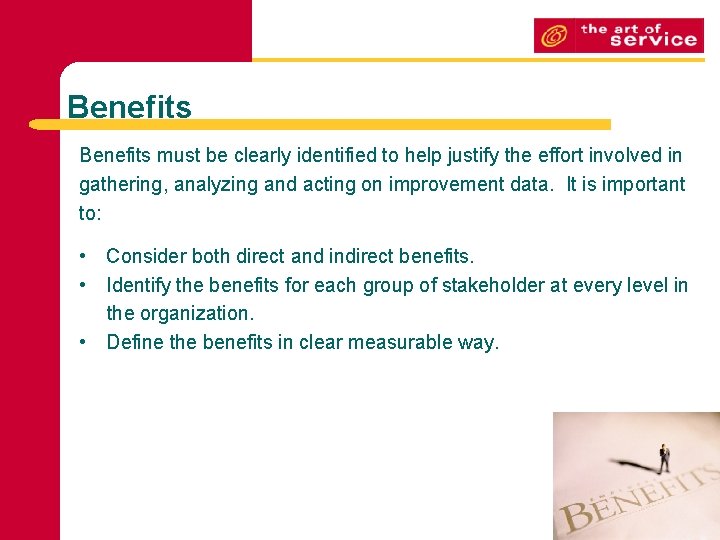 the art of service

Benefits

Benefits must be clearly identified to help justify the effort involved in gathering, analyzing and acting on improvement data. It is important to:

• Consider both direct and indirect benefits.
• Identify the benefits for each group of stakeholder at every level in the organization.
• Define the benefits in clear measurable way.

BENEFITS